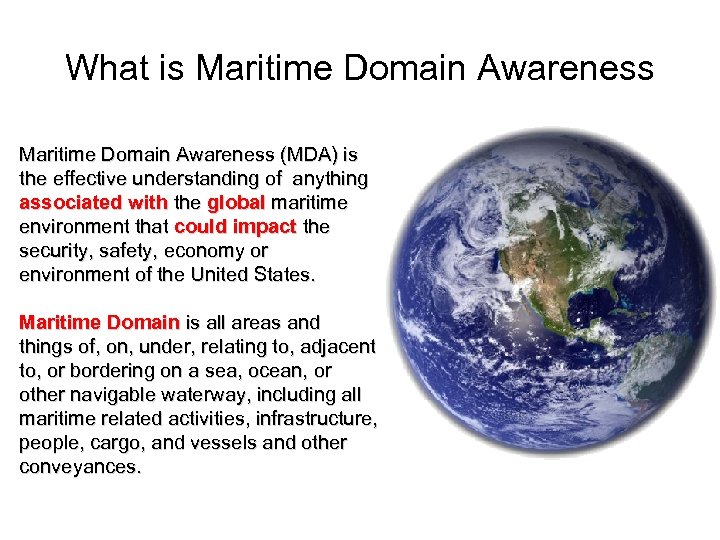 What is Maritime Domain Awareness

Maritime Domain Awareness (MDA) is the effective understanding of anything associated with the global maritime environment that could impact the security, safety, economy or environment of the United States.

Maritime Domain is all areas and things of, on, under, relating to, adjacent to, or bordering on a sea, ocean, or other navigable waterway, including all maritime related activities, infrastructure, people, cargo, and vessels and other conveyances.